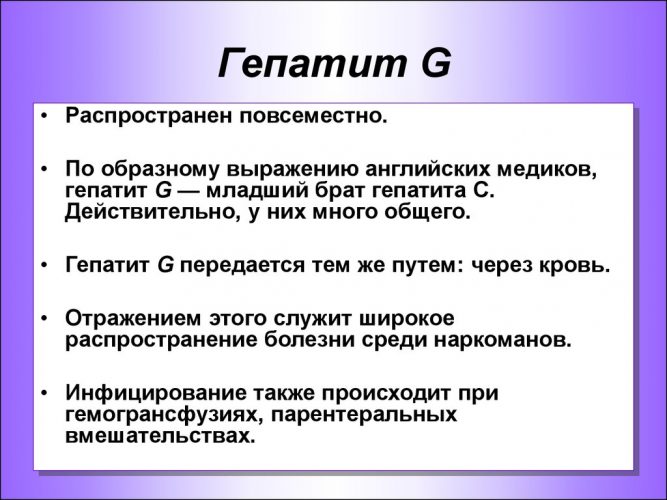 Гепатит G

• Распространен повсеместно.

• По образному выражению английских медиков, гепатит G — младший брат гепатита С. Действительно, у них много общего.

• Гепатит G передается тем же путем: через кровь.

• Отражением этого служит широкое распространение болезни среди наркоманов.

• Инфицирование также происходит при гемогрансфузиях, парентеральных вмешательствах.